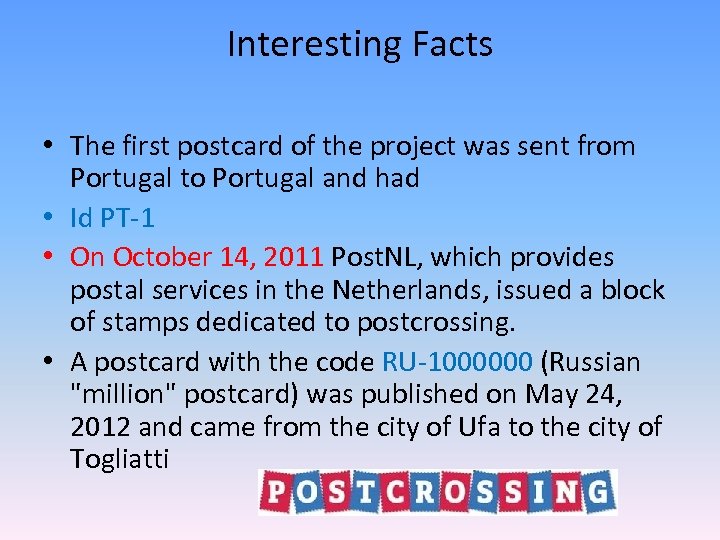 Interesting Facts

• The first postcard of the project was sent from Portugal to Portugal and had

• Id PT-1

• On October 14, 2011 PostNL, which provides postal services in the Netherlands, issued a block of stamps dedicated to postcrossing.

• A postcard with the code RU-1000000 (Russian "million" postcard) was published on May 24, 2012 and came from the city of Ufa to the city of Togliatti

POSTCROSSING